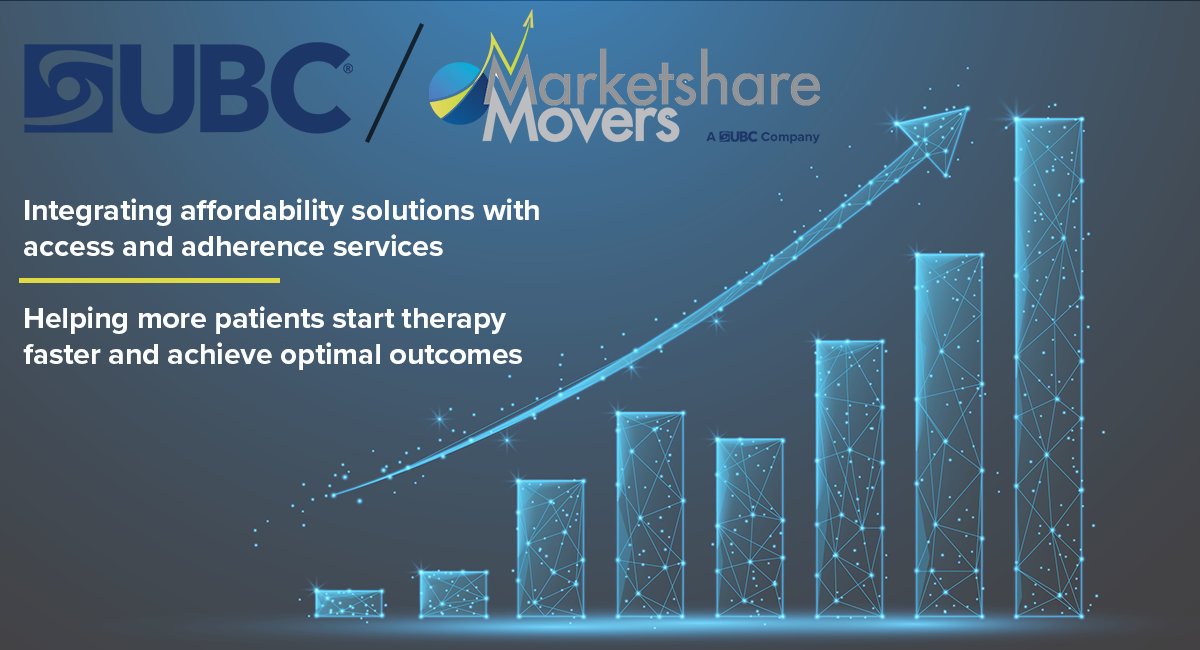 UBC® / Marketshare Movers A UBC Company

Integrating affordability solutions with access and adherence services

Helping more patients start therapy faster and achieve optimal outcomes